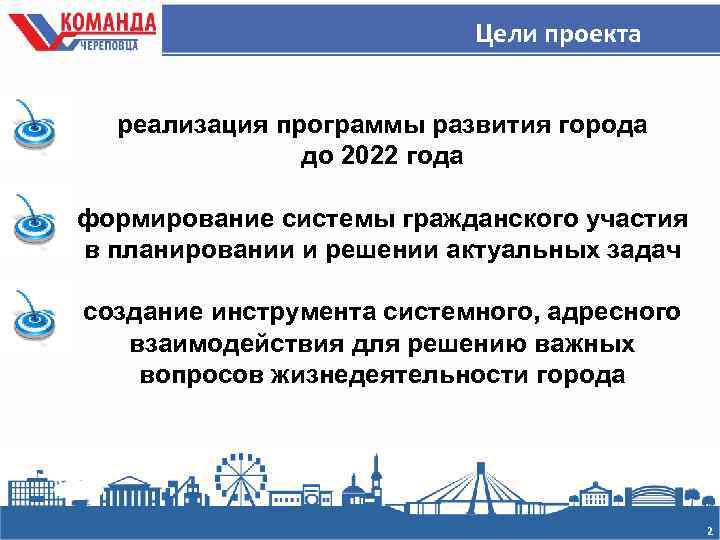 КОМАНДА
ЧЕРЕПОВЦА

Цели проекта

реализация программы развития города до 2022 года

формирование системы гражданского участия в планировании и решении актуальных задач

создание инструмента системного, адресного взаимодействия для решению важных вопросов жизнедеятельности города

2